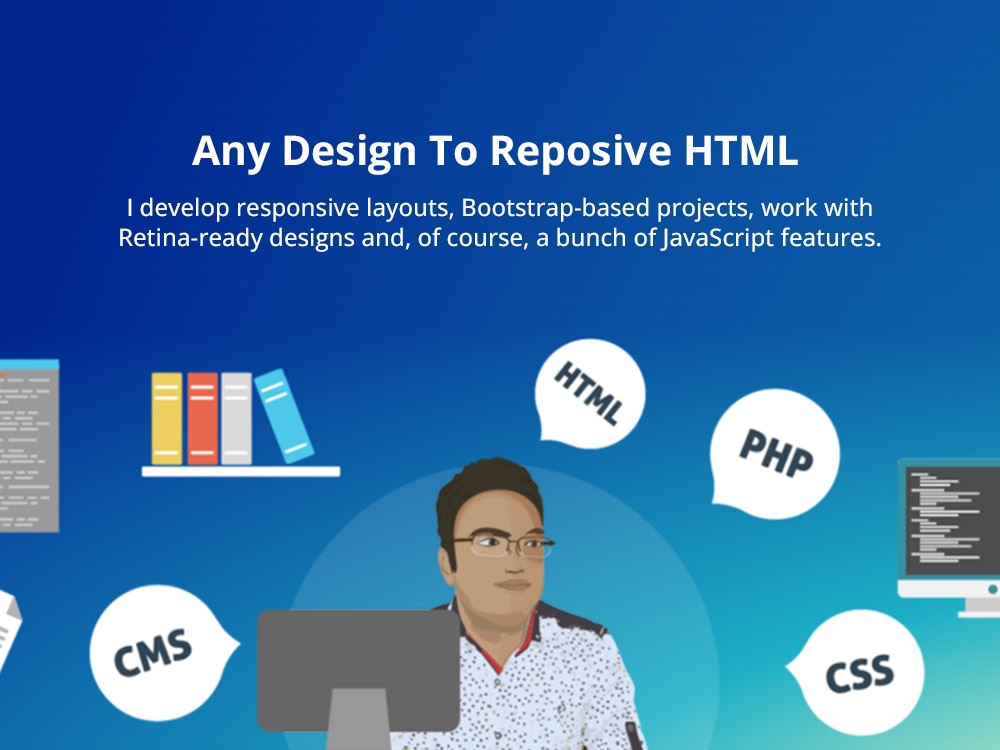 Any Design To Reposive HTML

I develop responsive layouts, Bootstrap-based projects, work with Retina-ready designs and, of course, a bunch of JavaScript features.

HTML

PHP

CMS

CSS